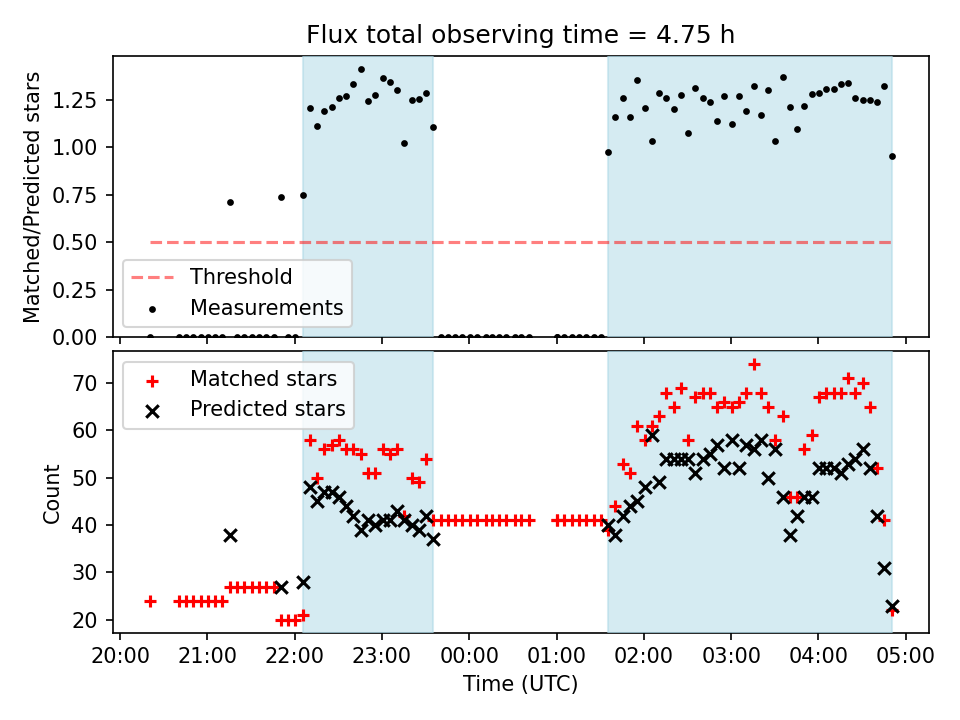 Flux total observing time = 4.75 h

Matched/Predicted stars

1.25
1.00
0.75
0.50
0.25
0.00

Threshold
Measurements

Matched stars
Predicted stars

Count

70
60
50
40
30
20

20:00 21:00 22:00 23:00 00:00 01:00 02:00 03:00 04:00 05:00

Time (UTC)